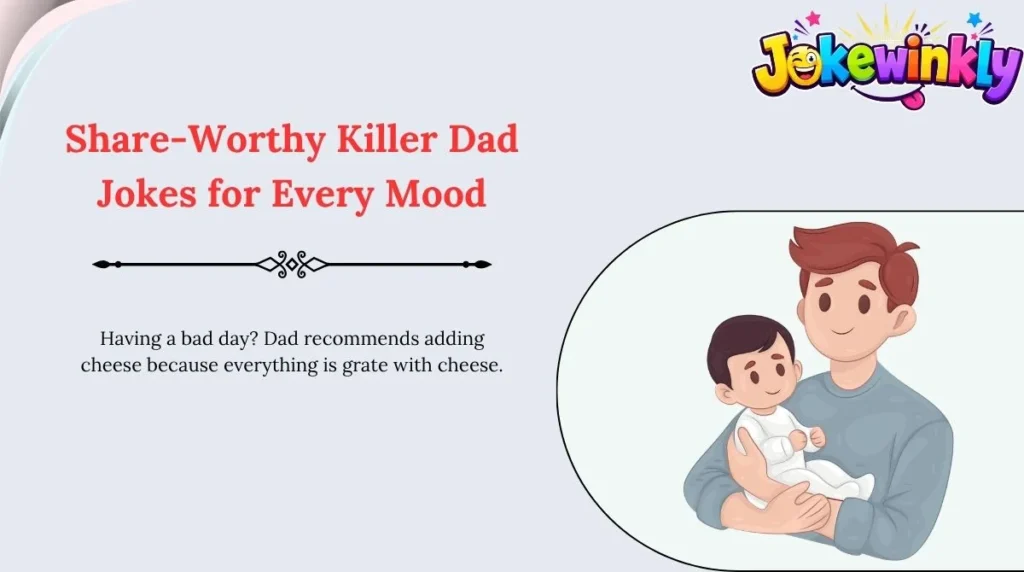 Jokewinkly

Share-Worthy Killer Dad Jokes for Every Mood

Having a bad day? Dad recommends adding cheese because everything is grate with cheese.